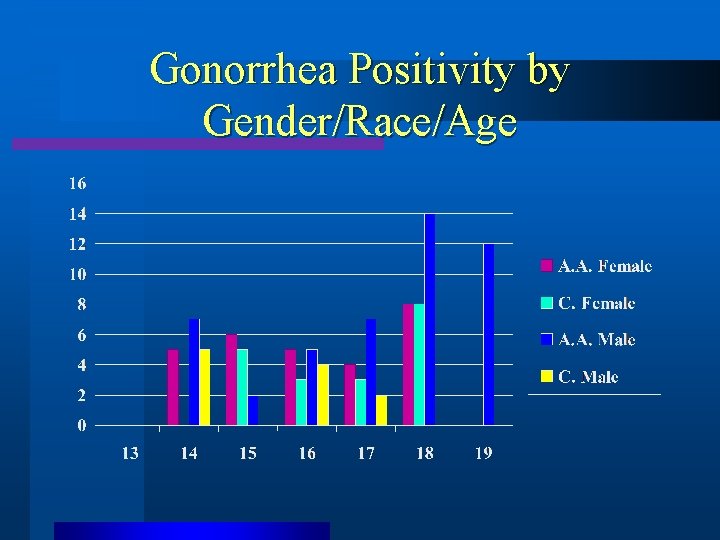 Gonorrhea Positivity by Gender/Race/Age

16
14
12
10
8
6
4
2
0

13 14 15 16 17 18 19

A.A. Female
C. Female
A.A. Male
C. Male